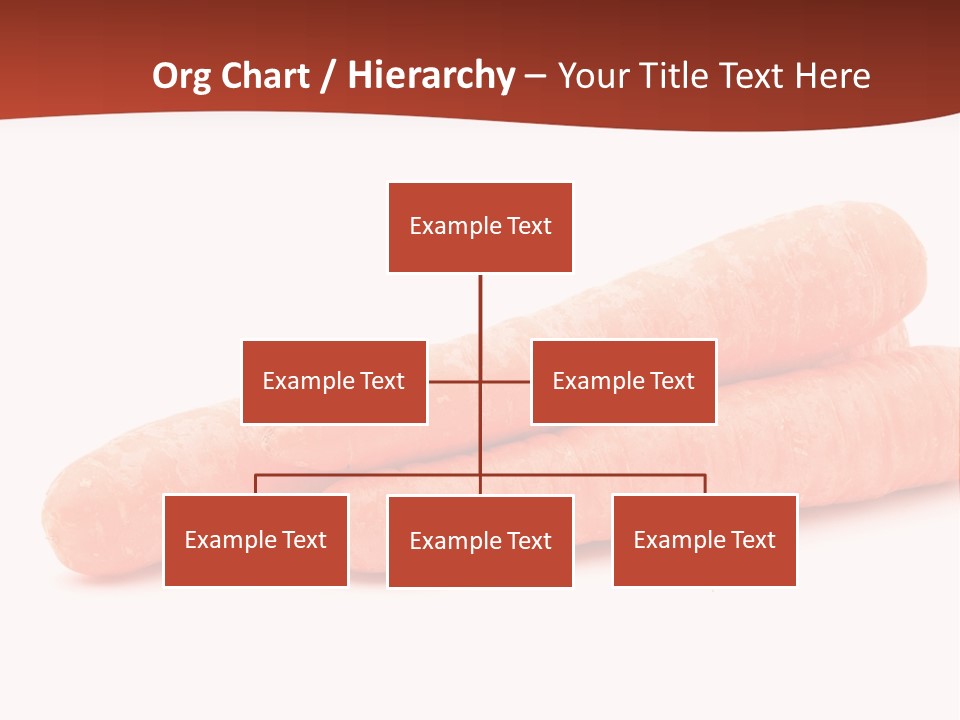 Org Chart / Hierarchy – Your Title Text Here

Example Text

Example Text

Example Text

Example Text

Example Text

Example Text